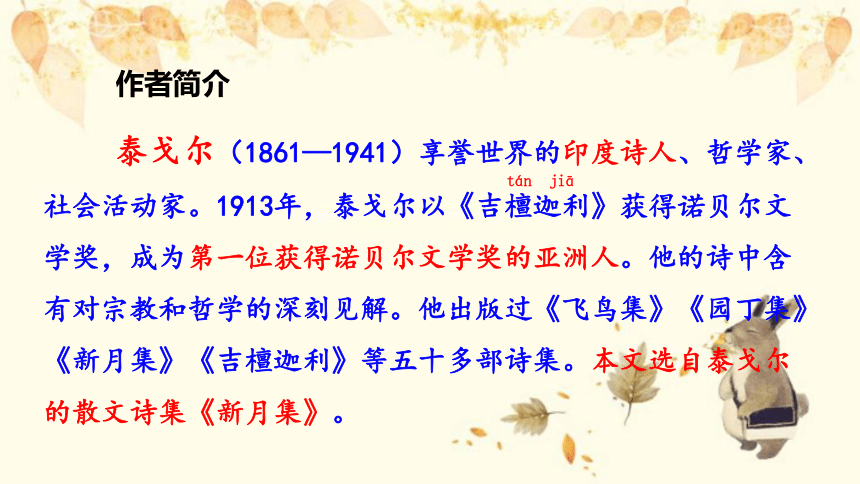 作者简介

泰戈尔（1861—1941）享誉世界的印度诗人、哲学家、社会活动家。1913年，泰戈尔以《吉檀迦利》获得诺贝尔文学奖，成为第一位获得诺贝尔文学奖的亚洲人。他的诗中含有对宗教和哲学的深刻见解。他出版过《飞鸟集》《园丁集》《新月集》《吉檀迦利》等五十多部诗集。本文选自泰戈尔的散文诗集《新月集》。

tán jiā